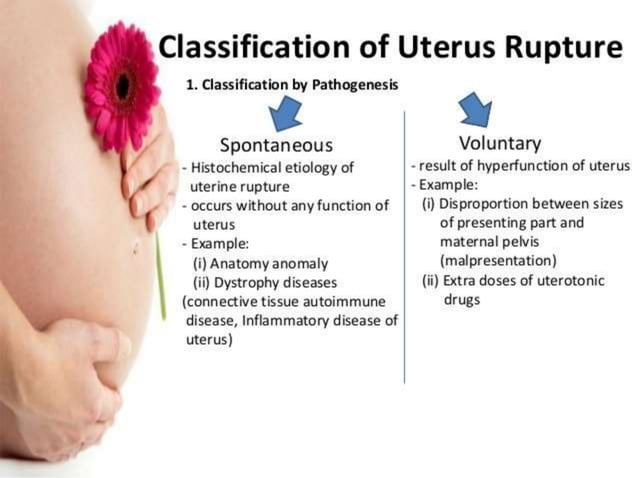 Classification of Uterus Rupture

1. Classification by Pathogenesis

Spontaneous
- Histochemical etiology of uterine rupture
- occurs without any function of uterus
- Example:
(i) Anatomy anomaly
(ii) Dystrophy diseases
(connective tissue autoimmune disease, Inflammatory disease of uterus)

Voluntary
- result of hyperfunction of uterus
- Example:
(i) Disproportion between sizes of presenting part and maternal pelvis (malpresentation)
(ii) Extra doses of uterotonic drugs